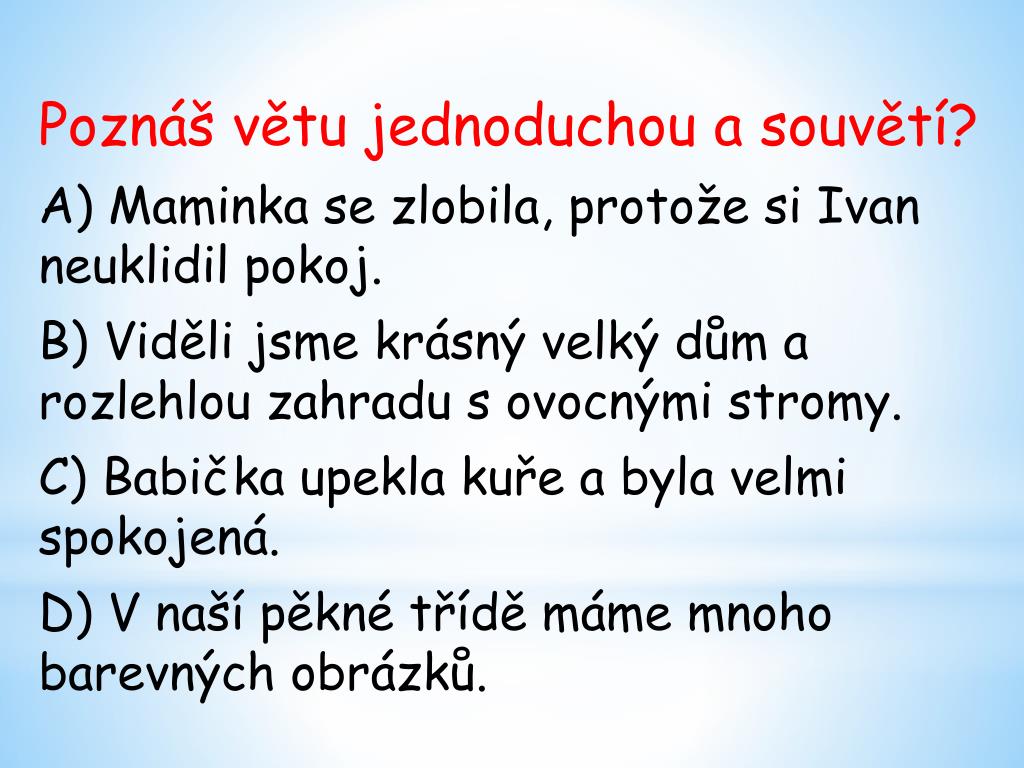 Poznáš větu jednoduchou a souvětí?

A) Maminka se zlobila, protože si Ivan neuklidil pokoj.

B) Viděli jsme krásný velký dům a rozlehlou zahradu s ovocnými stromy.

C) Babička upekla kuře a byla velmi spokojená.

D) V naší pěkné třídě máme mnoho barevných obrázků.